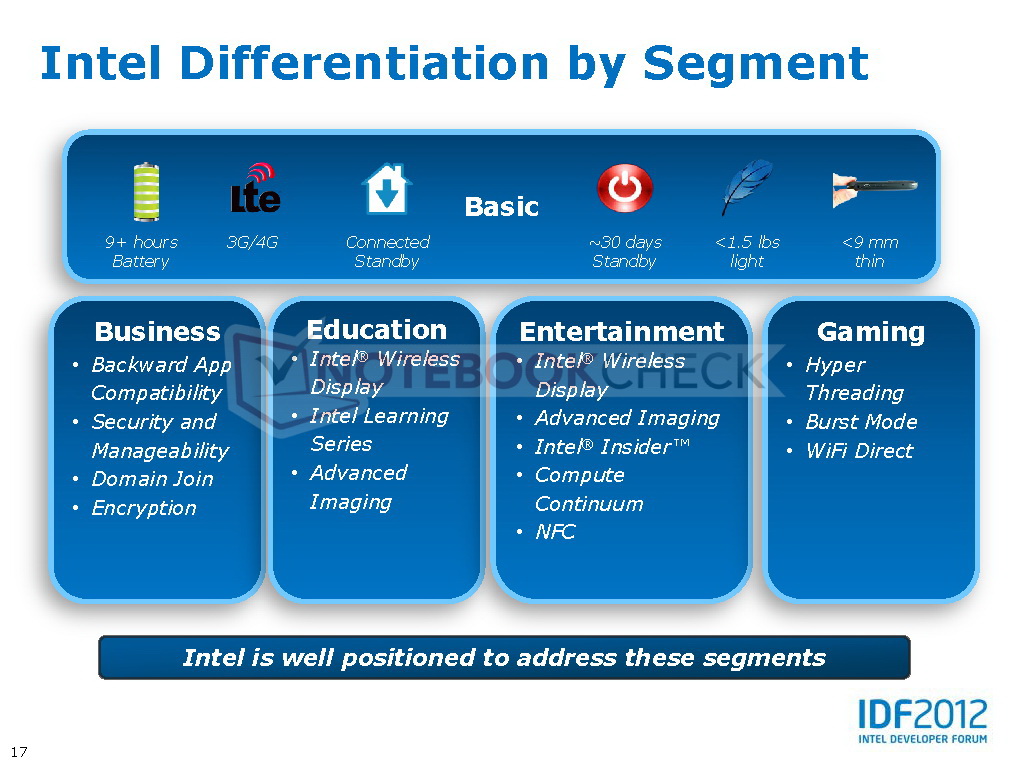 Intel Differentiation by Segment

Lte

Basic

9+ hours Battery

3G/4G

Connected Standby

~30 days Standby

<1.5 lbs light

<9 mm thin

Business
• Backward App Compatibility
• Security and Manageability
• Domain Join
• Encryption

Education
• Intel® Wireless Display
• Intel Learning Series
• Advanced Imaging

Entertainment
• Intel® Wireless Display
• Advanced Imaging
• Intel® Insider™
• Compute Continuum
• NFC

Gaming
• Hyper Threading
• Burst Mode
• WiFi Direct

NOTEBOOKCHECK

Intel is well positioned to address these segments

IDF2012
INTEL DEVELOPER FORUM

17